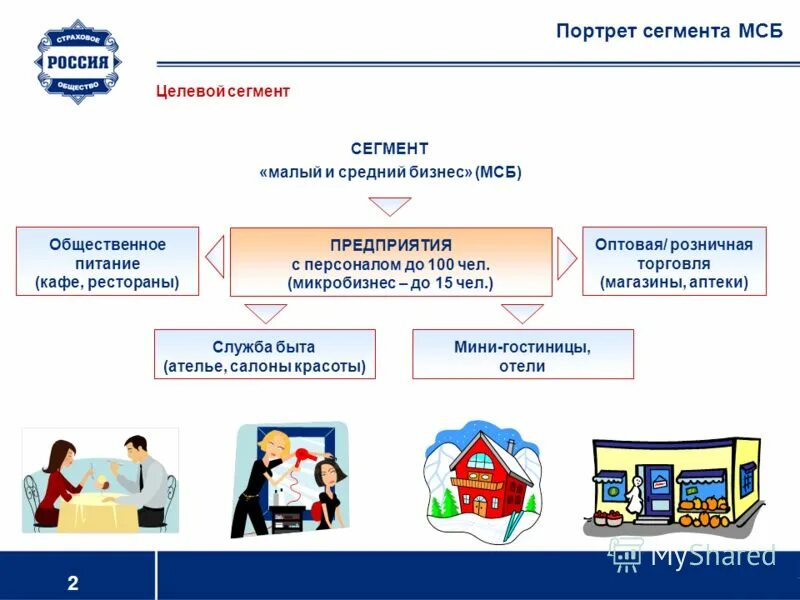 СТРАХОВОЕ
РОССИЯ
ОБЩЕСТВО

Портрет сегмента МСБ

Целевой сегмент

СЕГМЕНТ
«малый и средний бизнес» (МСБ)

Общественное питание (кафе, рестораны)

ПРЕДПРИЯТИЯ
с персоналом до 100 чел.
(микробизнес – до 15 чел.)

Оптовая/ розничная торговля (магазины, аптеки)

Служба быта (ателье, салоны красоты)

Мини-гостиницы, отели

MyShared

2